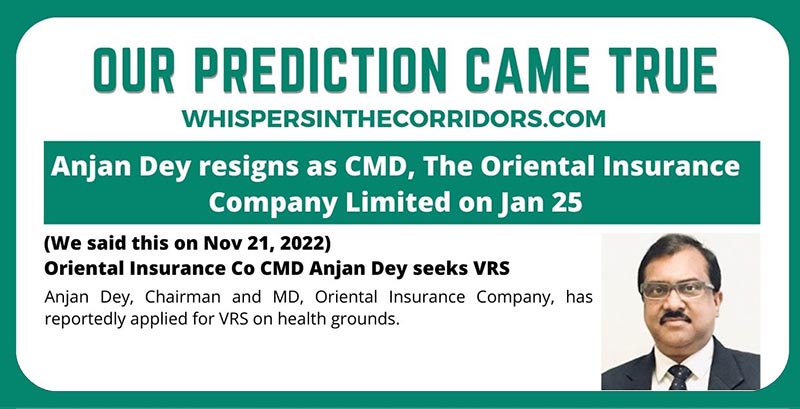 OUR PREDICTION CAME TRUE
WHISPERSINTHECORRIDORS.COM

Anjan Dey resigns as CMD, The Oriental Insurance Company Limited on Jan 25

(We said this on Nov 21, 2022)
Oriental Insurance Co CMD Anjan Dey seeks VRS

Anjan Dey, Chairman and MD, Oriental Insurance Company, has reportedly applied for VRS on health grounds.